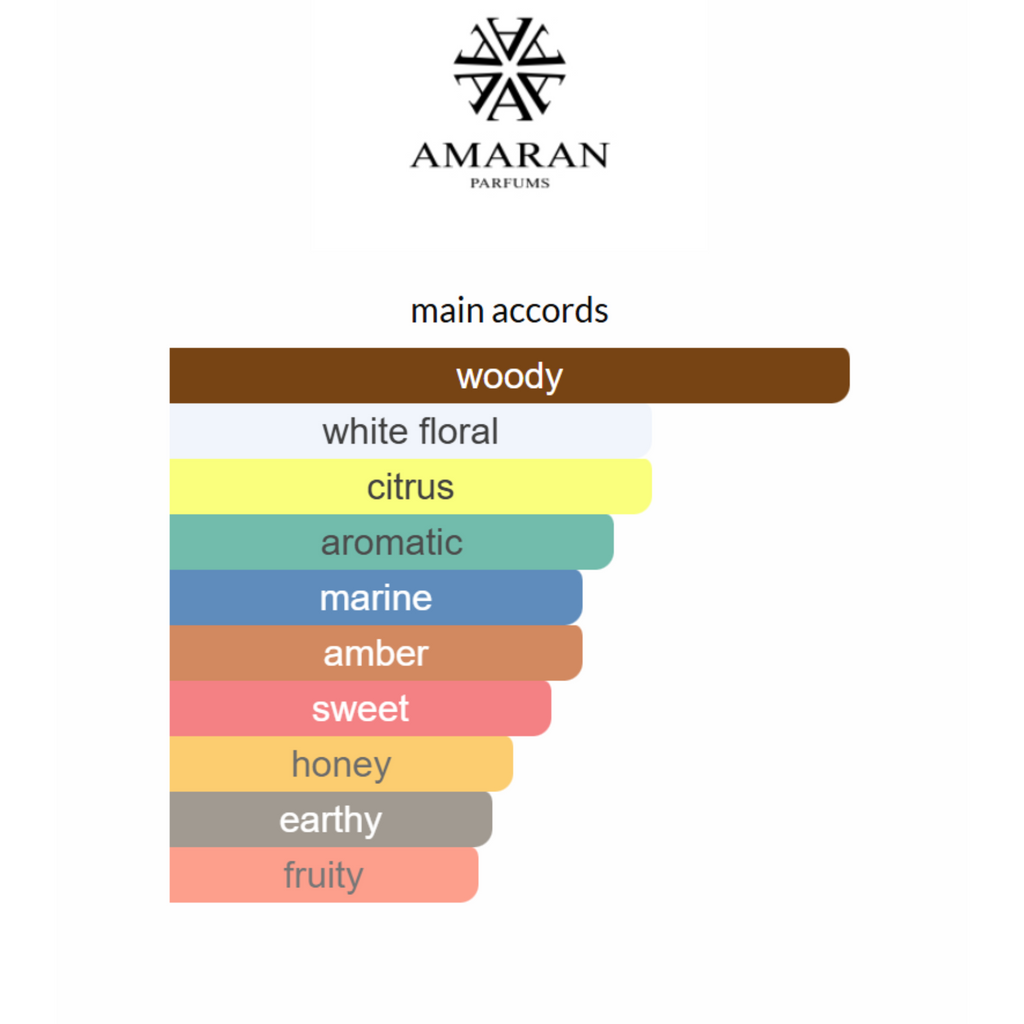 AMARAN
PARFUMS

main accords

woody
white floral
citrus
aromatic
marine
amber
sweet
honey
earthy
fruity